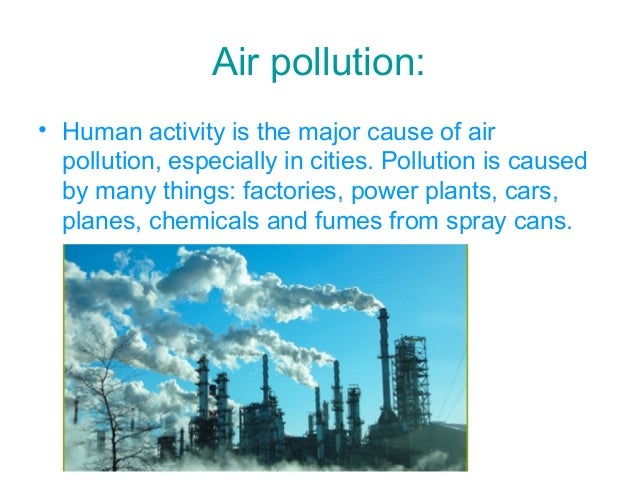 Air pollution:

• Human activity is the major cause of air pollution, especially in cities. Pollution is caused by many things: factories, power plants, cars, planes, chemicals and fumes from spray cans.